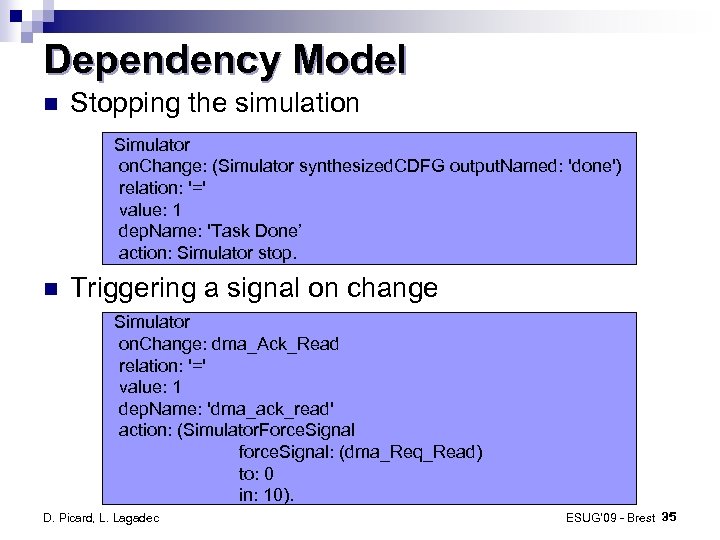 Dependency Model

Stopping the simulation

Simulator
onChange: (Simulator synthesizedCDFG outputNamed: 'done')
relation: '='
value: 1
depName: 'Task Done’
action: Simulator stop.

Triggering a signal on change

Simulator
onChange: dma_Ack_Read
relation: '='
value: 1
depName: 'dma_ack_read'
action: (SimulatorForceSignal
forceSignal: (dma_Req_Read)
to: 0
in: 10).

D. Picard, L. Lagadec

ESUG'09 - Brest 35